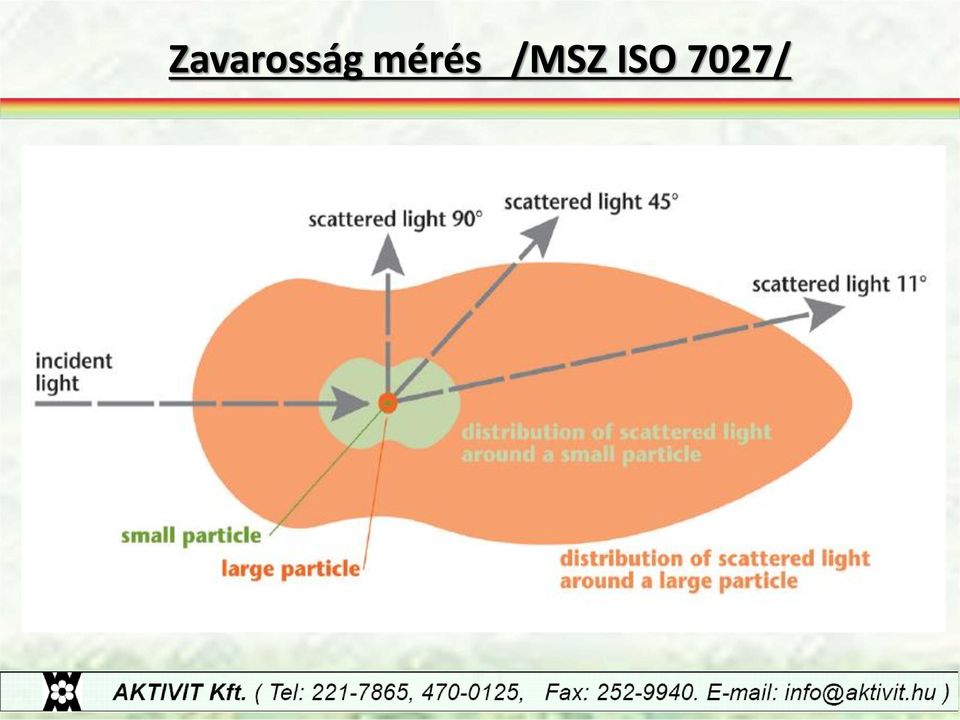 Zavarosság mérés /MSZ ISO 7027/

scattered light 90°

scattered light 45°

scattered light 11°

incident light

distribution of scattered light around a small particle

small particle

large particle

distribution of scattered light around a large particle

AKTIVIT Kft. ( Tel: 221-7865, 470-0125, Fax: 252-9940. E-mail: info@aktivit.hu )